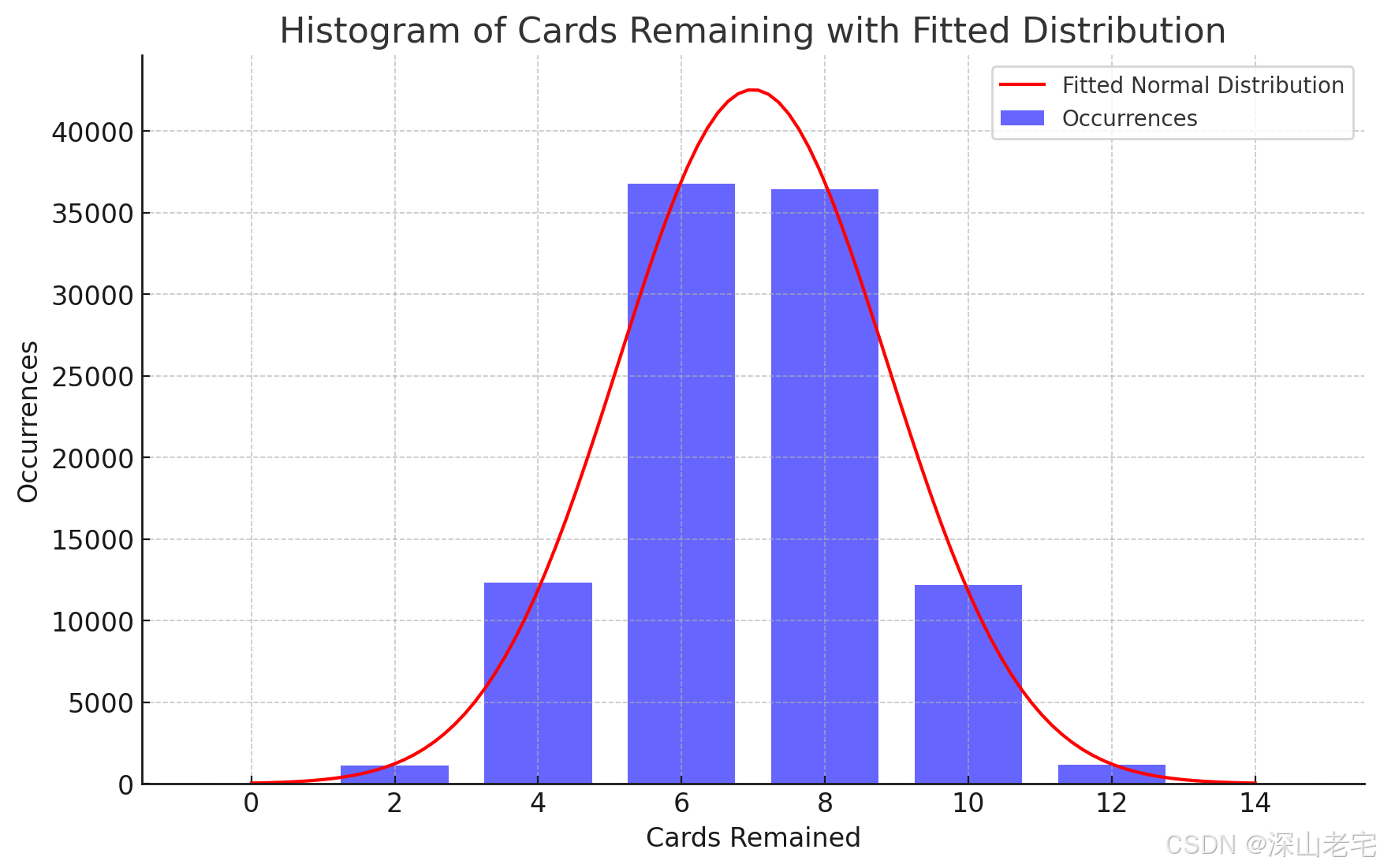 Histogram of Cards Remaining with Fitted Distribution

Fitted Normal Distribution
Occurrences

Occurrences

40000
35000
30000
25000
20000
15000
10000
5000
0

0 2 4 6 8 10 12 14

Cards Remained

CSDN @深山老宅